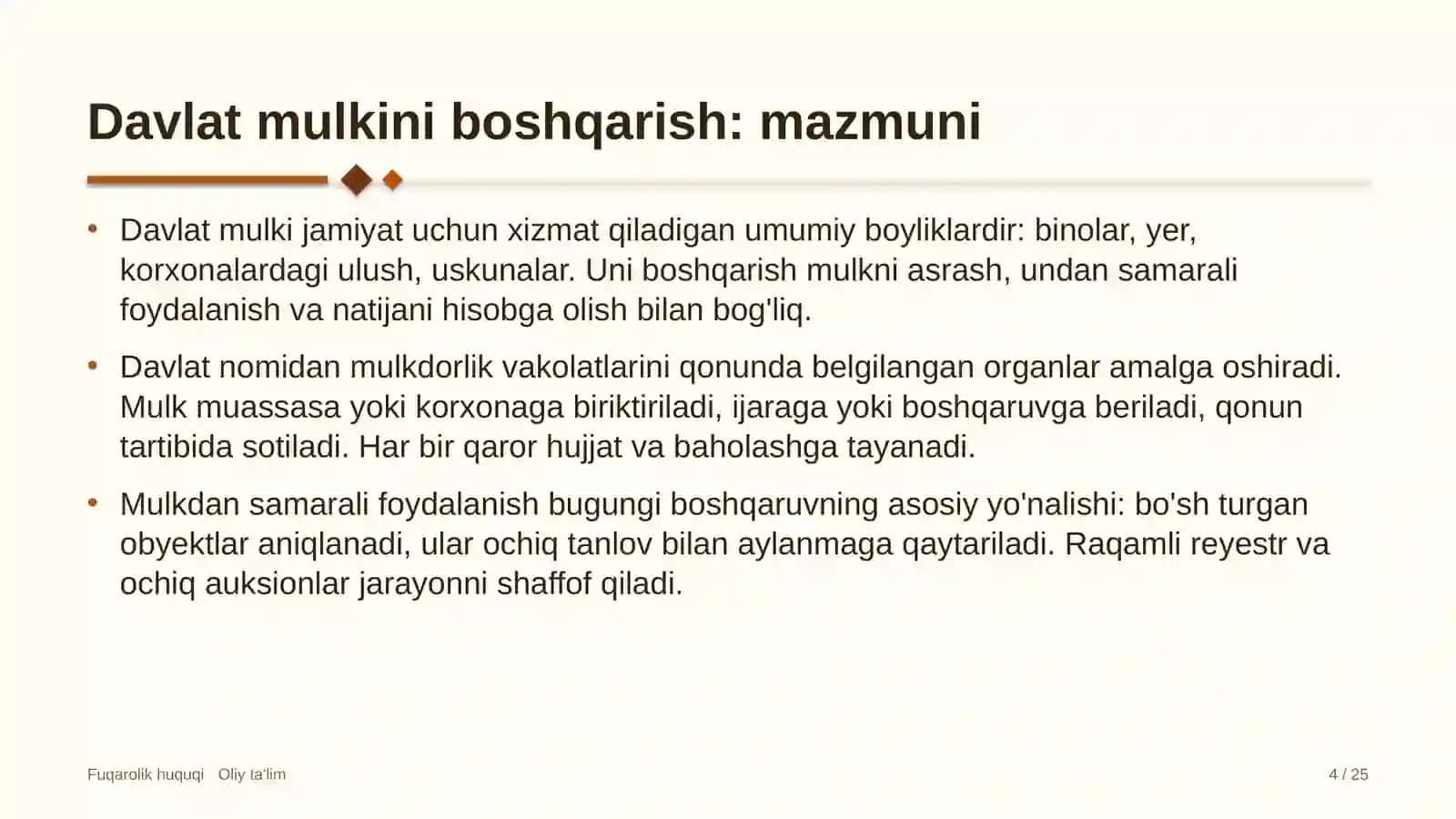 Davlat mulkini boshqarish: mazmuni

• Davlat mulki jamiyat uchun xizmat qiladigan umumiy boyliklardir: binolar, yer, korxonalardagi ulush, uskunalar. Uni boshqarish mulkni asrash, undan samarali foydalanish va natijani hisobga olish bilan bog'liq.

• Davlat nomidan mulkdorlik vakolatlarini qonunda belgilangan organlar amalga oshiradi. Mulk muassasa yoki korxonaga biriktiriladi, ijaraga yoki boshqaruvga beriladi, qonun tartibida sotiladi. Har bir qaror hujjat va baholashga tayanadi.

• Mulkdan samarali foydalanish bugungi boshqaruvning asosiy yo'nalishi: bo'sh turgan obyektlar aniqlanadi, ular ochiq tanlov bilan aylanmaga qaytariladi. Raqamli reyestr va ochiq auksionlar jarayonni shaffof qiladi.

Fuqarolik huquqi   Oliy ta'lim

4 / 25